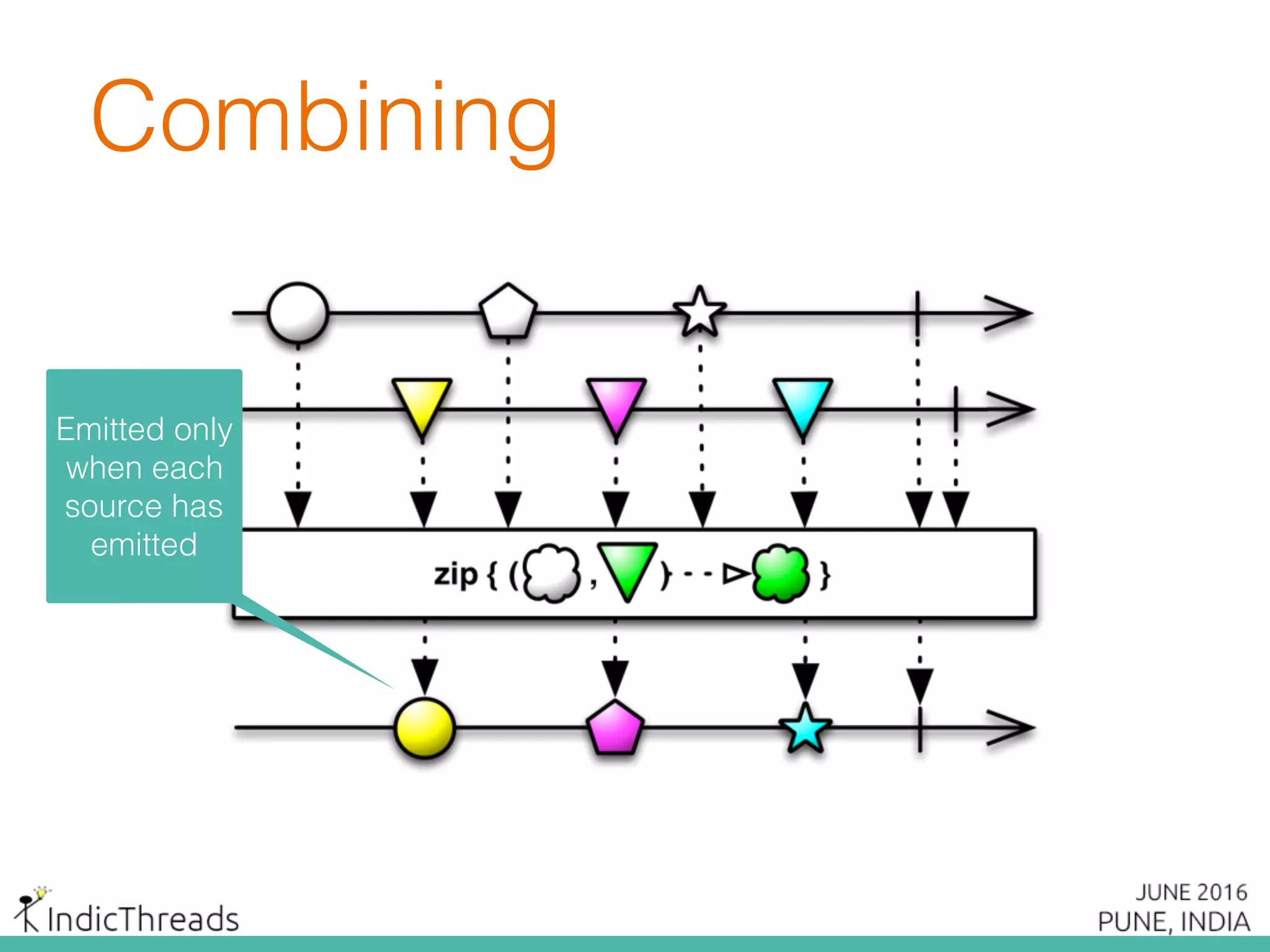 Combining

Emitted only when each source has emitted

zip { ( , ) - - ▷ }

IndicThreads

JUNE 2016
PUNE, INDIA